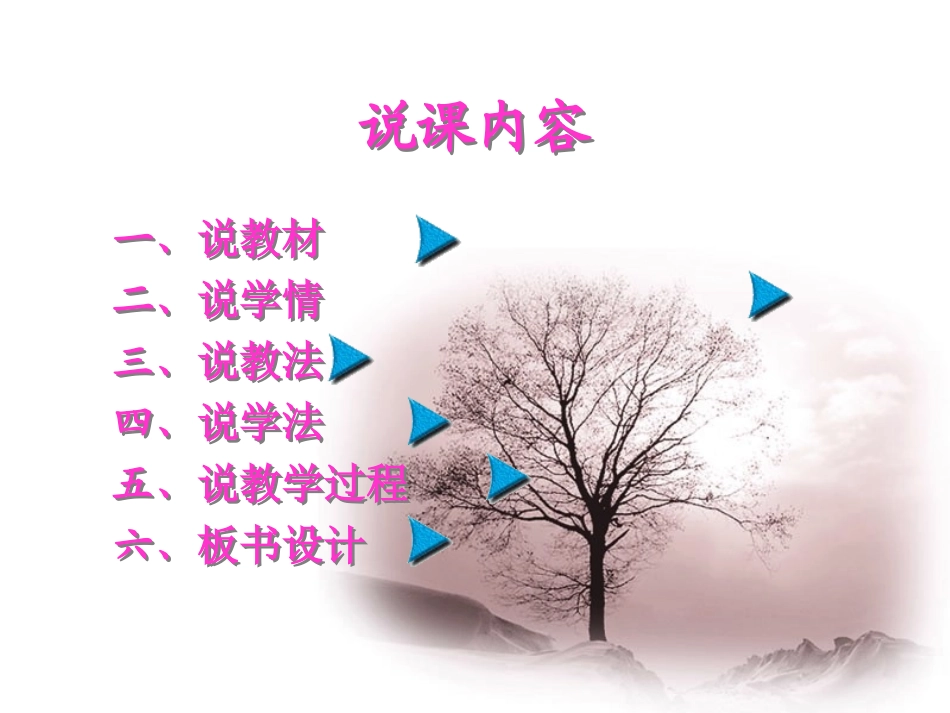 说课内容

一、说教材
二、说学情
三、说教法
四、说学法
五、说教学过程
六、板书设计